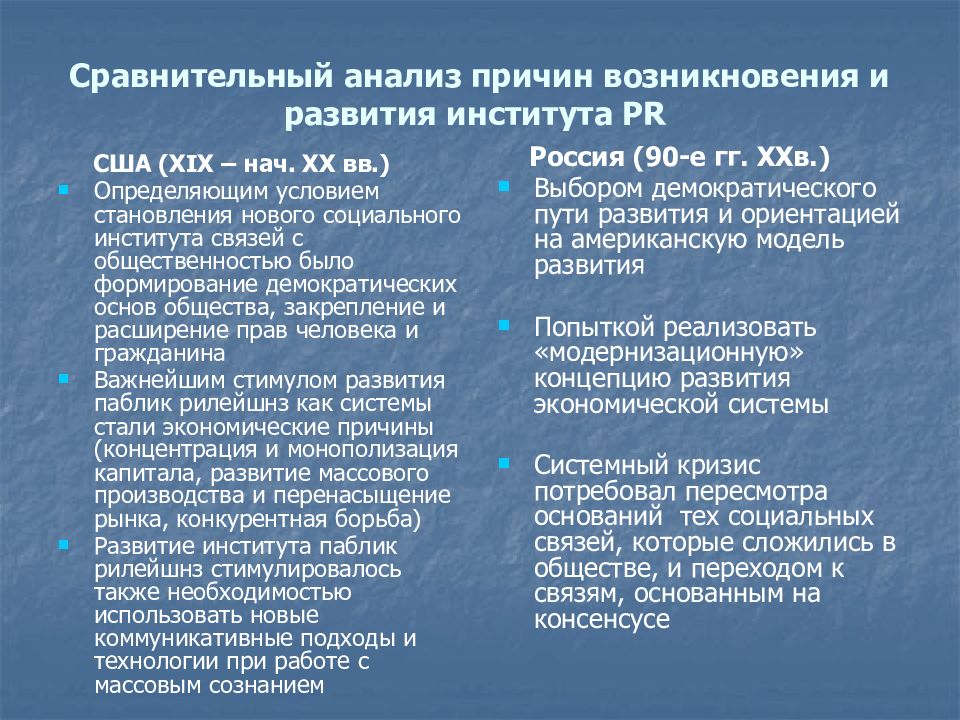 Сравнительный анализ причин возникновения и развития института PR

США (XIX – нач. XX вв.)

Определяющим условием становления нового социального института связей с общественностью было формирование демократических основ общества, закрепление и расширение прав человека и гражданина

Важнейшим стимулом развития паблик рилейшнз как системы стали экономические причины (концентрация и монополизация капитала, развитие массового производства и перенасыщение рынка, конкурентная борьба)

Развитие института паблик рилейшнз стимулировалось также необходимостью использовать новые коммуникативные подходы и технологии при работе с массовым сознанием

Россия (90-е гг. XXв.)

Выбором демократического пути развития и ориентацией на американскую модель развития

Попыткой реализовать «модернизационную» концепцию развития экономической системы

Системный кризис потребовал пересмотра оснований тех социальных связей, которые сложились в обществе, и переходом к связям, основанным на консенсусе